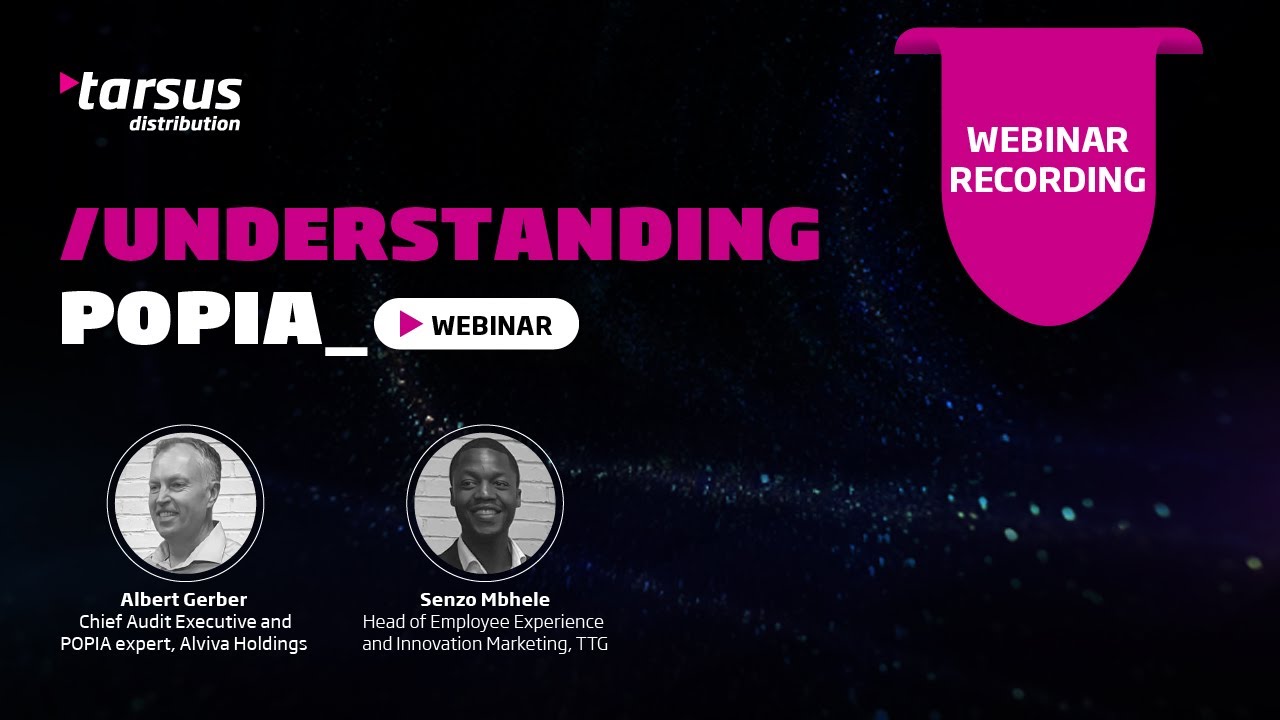 tarsus
distribution

WEBINAR RECORDING

/UNDERSTANDING
POPIA_

WEBINAR

Albert Gerber
Chief Audit Executive and POPIA expert, Alviva Holdings

Senzo Mbhele
Head of Employee Experience and Innovation Marketing, TTG